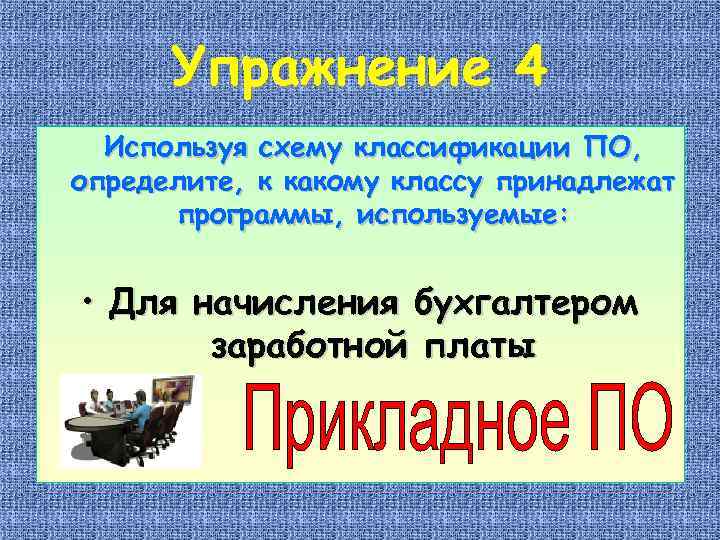 Упражнение 4

Используя схему классификации ПО, определите, к какому классу принадлежат программы, используемые:

• Для начисления бухгалтером заработной платы

Прикладное ПО